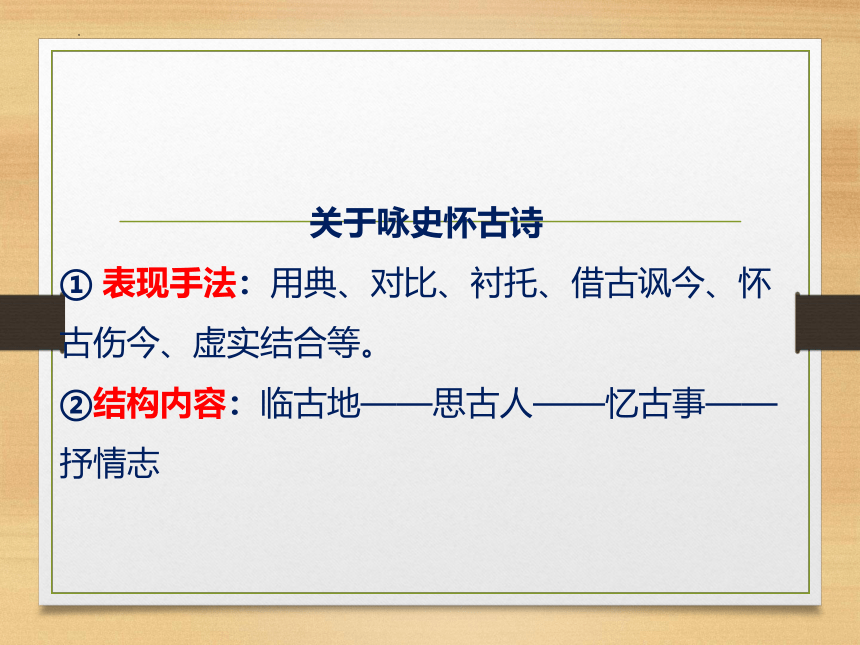 关于咏史怀古诗

① 表现手法：用典、对比、衬托、借古讽今、怀古伤今、虚实结合等。

②结构内容：临古地——思古人——忆古事——抒情志